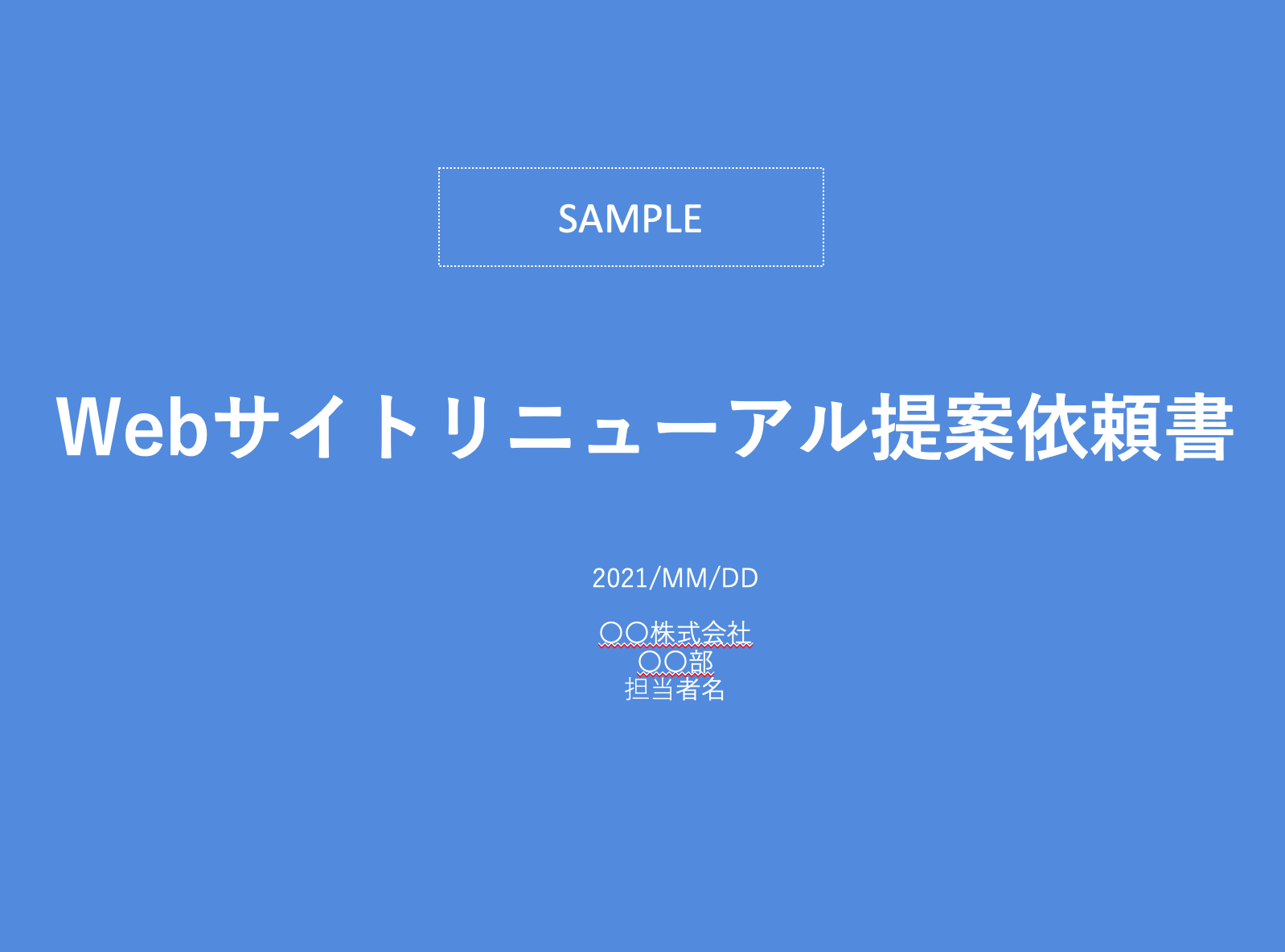 SAMPLE

Webサイトリニューアル提案依頼書

2021/MM/DD

〇〇株式会社
〇〇部
担当者名